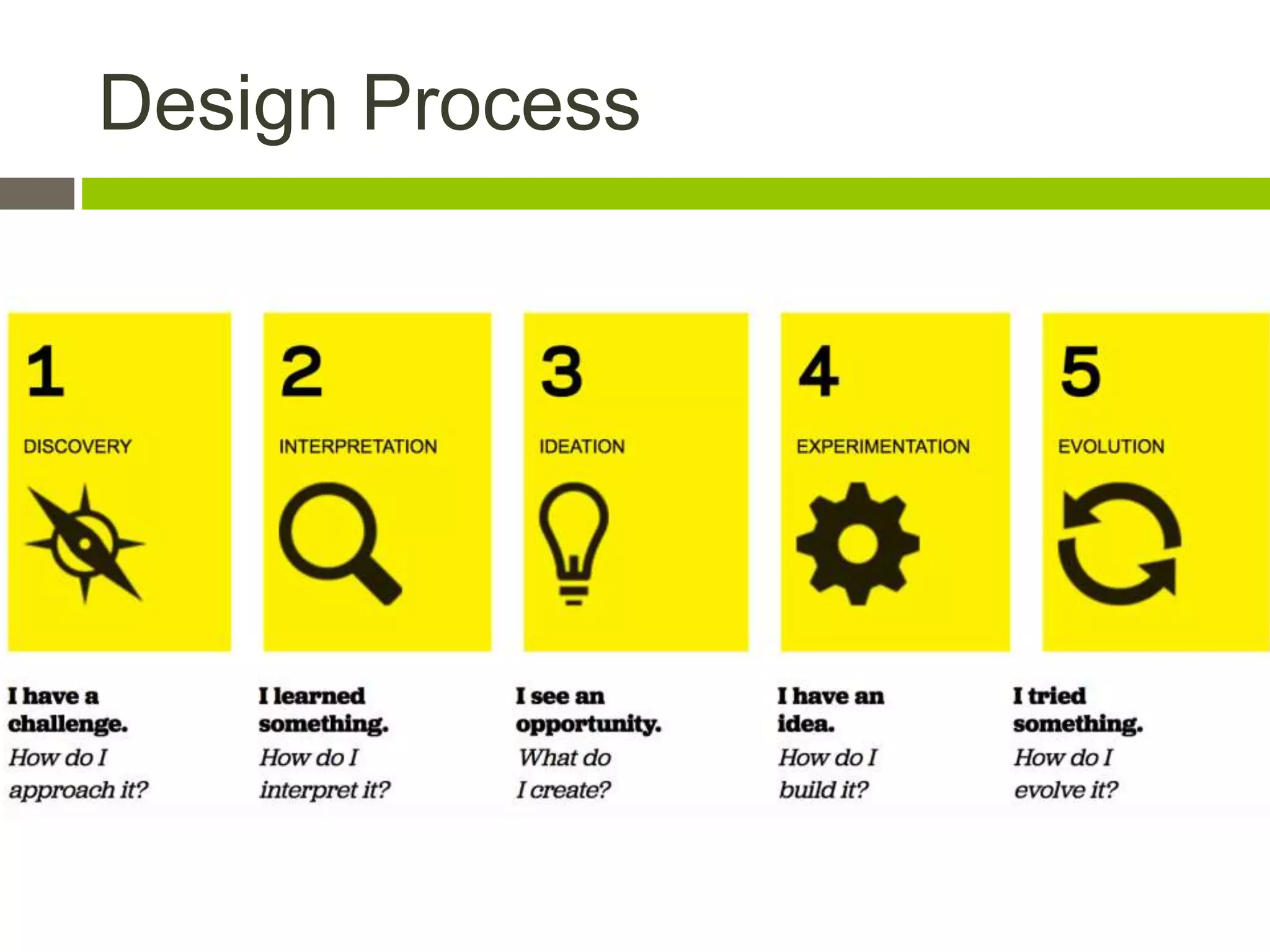 Design Process

1

DISCOVERY

I have a challenge.
How do I approach it?

2

INTERPRETATION

I learned something.
How do I interpret it?

3

IDEATION

I see an opportunity.
What do I create?

4

EXPERIMENTATION

I have an idea.
How do I build it?

5

EVOLUTION

I tried something.
How do I evolve it?